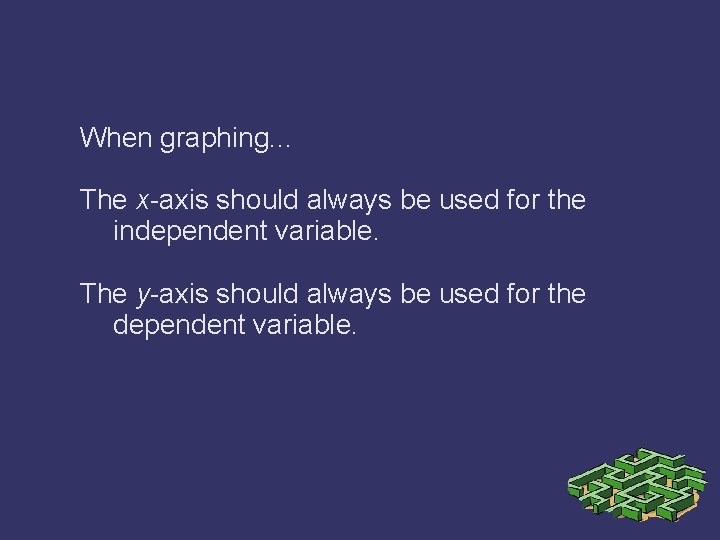 When graphing…

The x-axis should always be used for the independent variable.

The y-axis should always be used for the dependent variable.